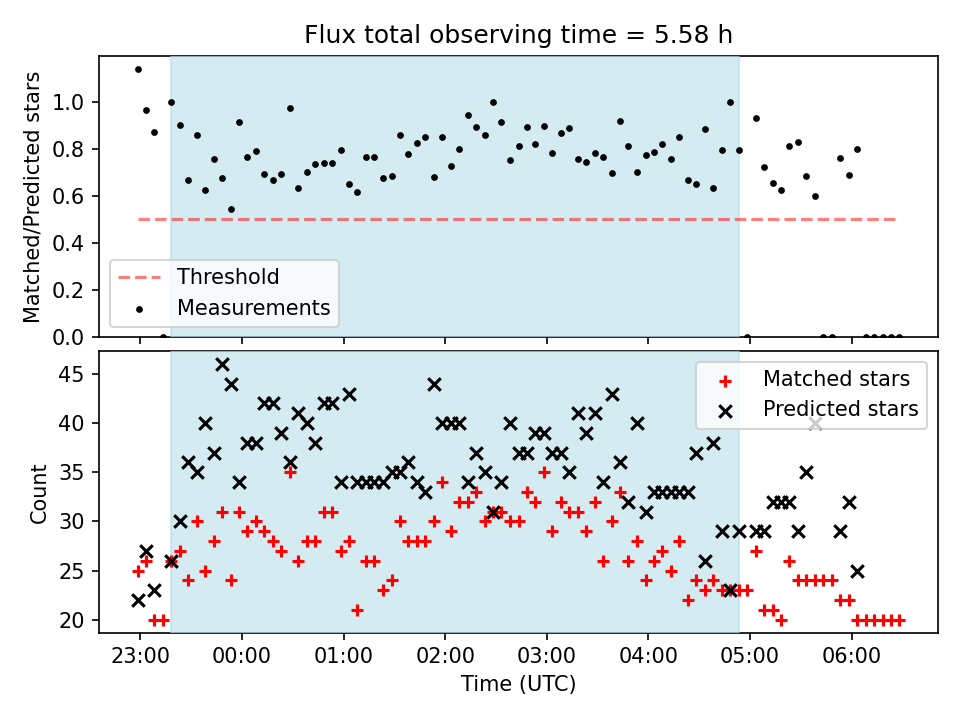 Flux total observing time = 5.58 h

Matched/Predicted stars

1.0
0.8
0.6
0.4
0.2
0.0

Threshold
Measurements

Count

45
40
35
30
25
20

Matched stars
Predicted stars

23:00
00:00
01:00
02:00
03:00
04:00
05:00
06:00

Time (UTC)